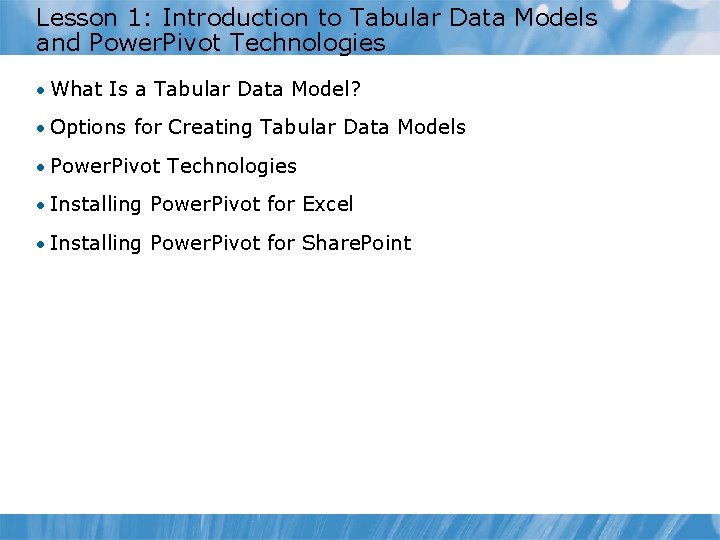 Lesson 1: Introduction to Tabular Data Models and PowerPivot Technologies

• What Is a Tabular Data Model?

• Options for Creating Tabular Data Models

• PowerPivot Technologies

• Installing PowerPivot for Excel

• Installing PowerPivot for SharePoint